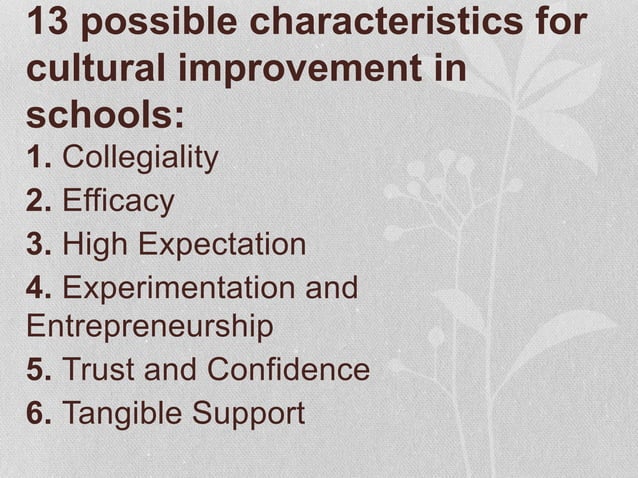 13 possible characteristics for cultural improvement in schools:

1. Collegiality
2. Efficacy
3. High Expectation
4. Experimentation and Entrepreneurship
5. Trust and Confidence
6. Tangible Support